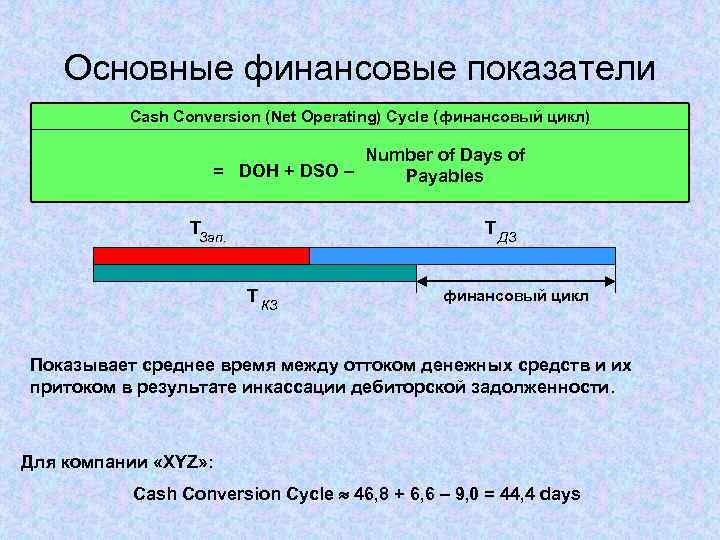 Основные финансовые показатели

Cash Conversion (Net Operating) Cycle (финансовый цикл)

= DOH + DSO – Number of Days of Payables

$T_{Зап.}$

$T_{ДЗ}$

$T_{КЗ}$

финансовый цикл

Показывает среднее время между оттоком денежных средств и их притоком в результате инкассации дебиторской задолженности.

Для компании «XYZ»:

Cash Conversion Cycle ≈ 46,8 + 6,6 – 9,0 = 44,4 days